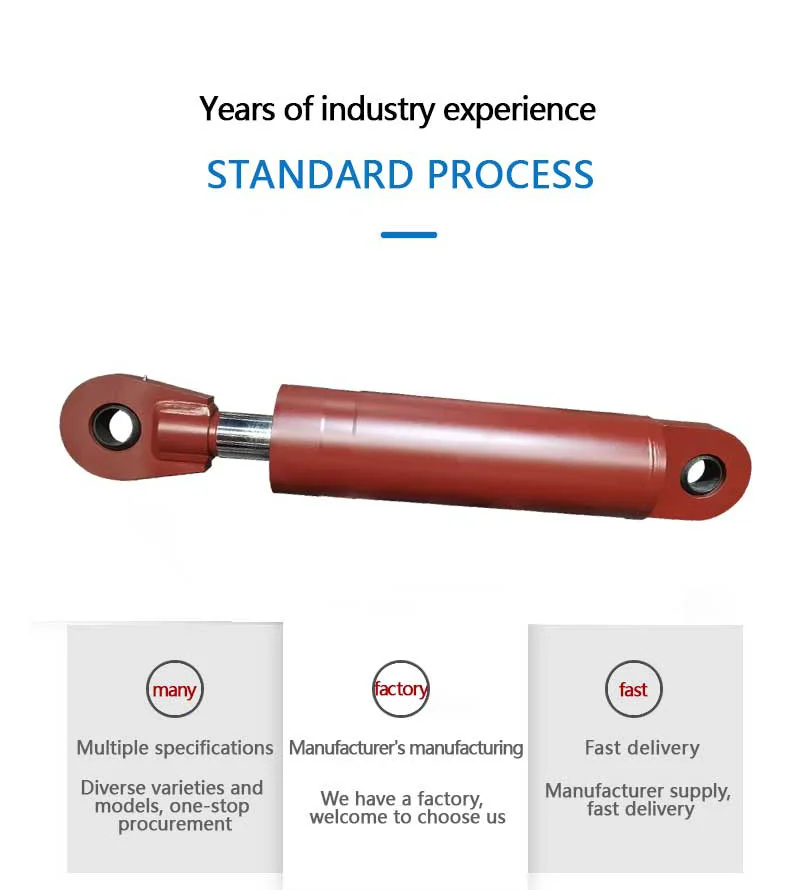 Years of industry experience

STANDARD PROCESS

many

Multiple specifications

Diverse varieties and models, one-stop procurement

factory

Manufacturer's manufacturing

We have a factory, welcome to choose us

fast

Fast delivery

Manufacturer supply, fast delivery